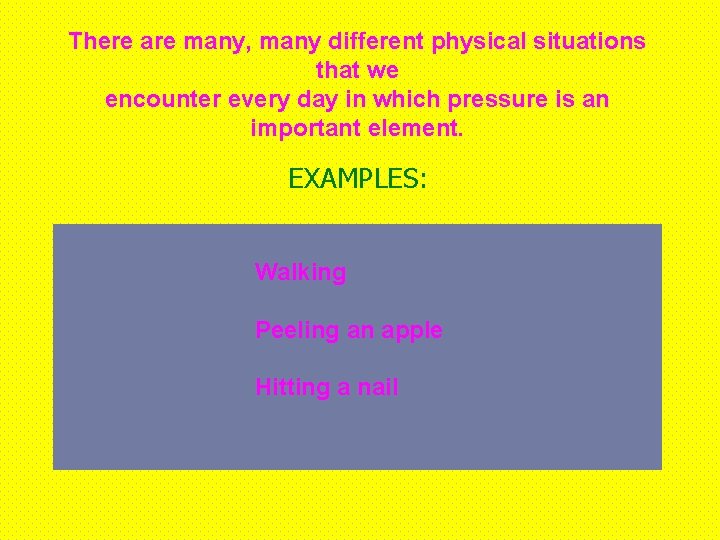 There are many, many different physical situations that we encounter every day in which pressure is an important element.

EXAMPLES:

Walking

Peeling an apple

Hitting a nail